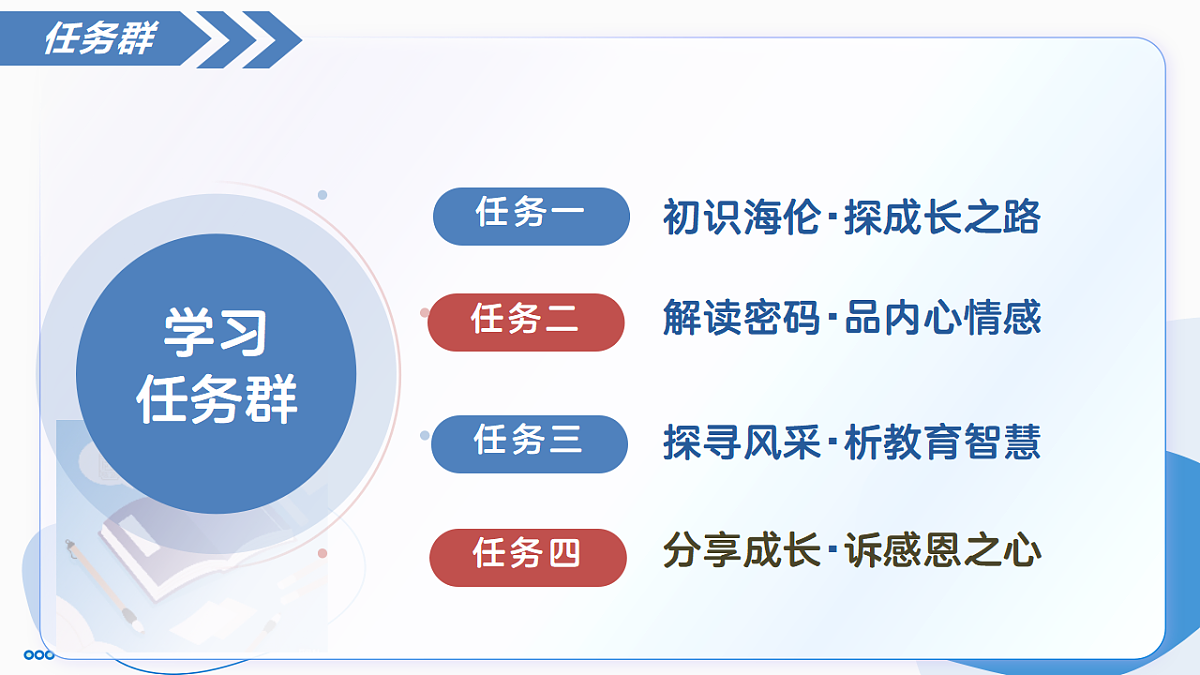 任务群

学习
任务群

任务一 初识海伦·探成长之路

任务二 解读密码·品内心情感

任务三 探寻风采·析教育智慧

任务四 分享成长·诉感恩之心